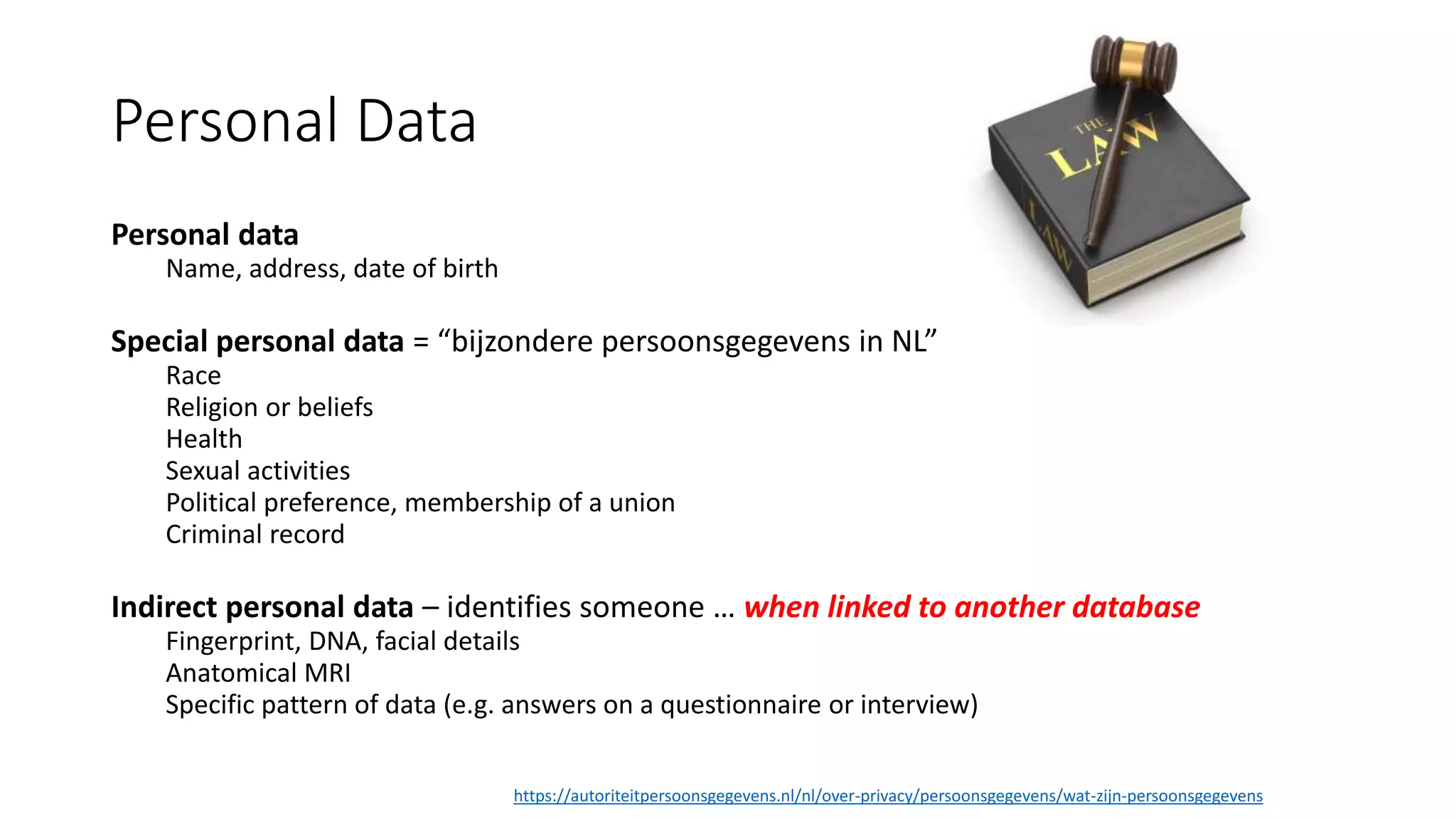 Personal Data

THE LAW

LAW

Personal data
Name, address, date of birth

Special personal data = “bijzondere persoonsgegevens in NL”
Race
Religion or beliefs
Health
Sexual activities
Political preference, membership of a union
Criminal record

Indirect personal data – identifies someone … when linked to another database
Fingerprint, DNA, facial details
Anatomical MRI
Specific pattern of data (e.g. answers on a questionnaire or interview)

https://autoriteitpersoonsgegevens.nl/nl/over-privacy/persoonsgegevens/wat-zijn-persoonsgegevens